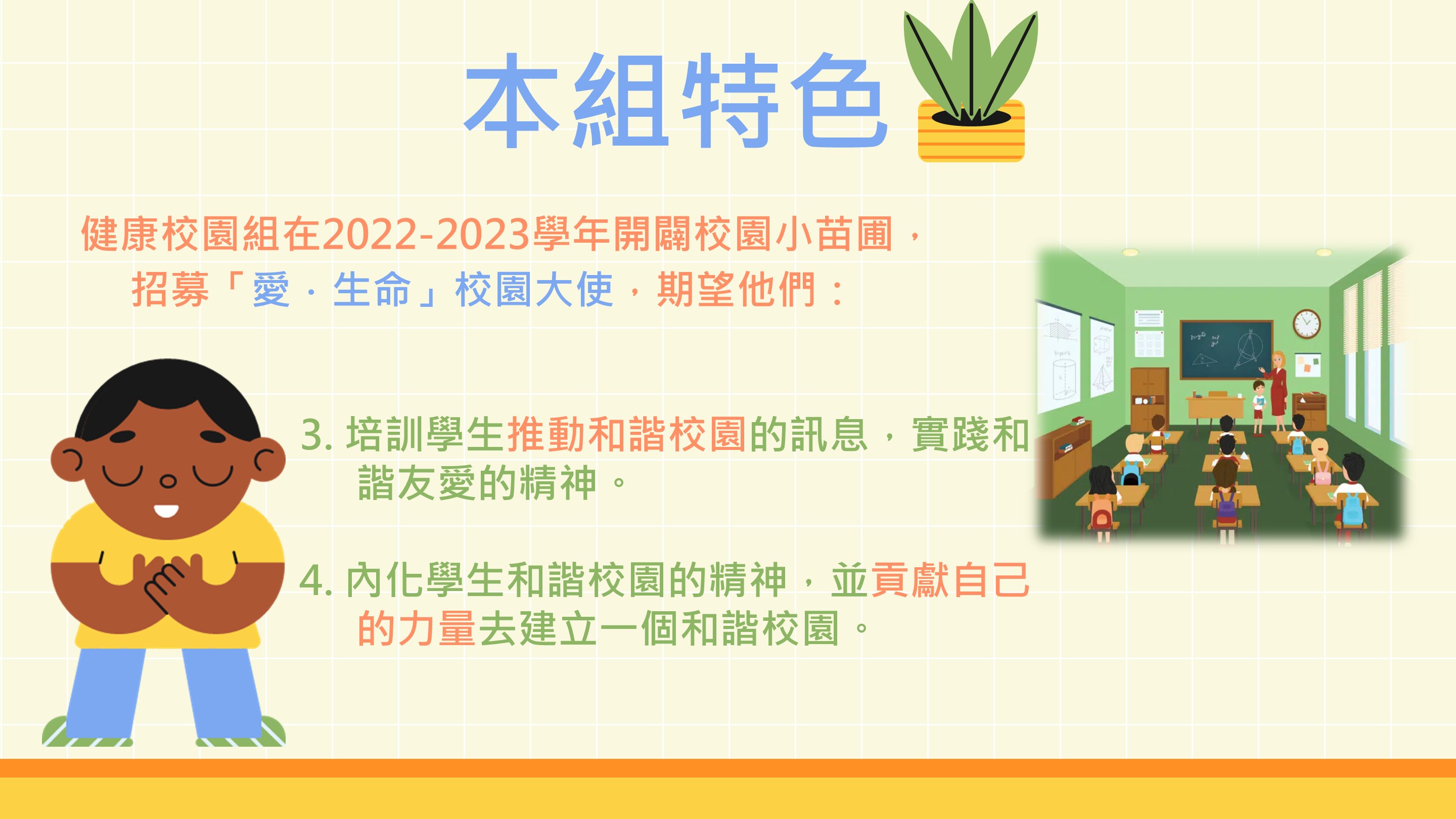 本組特色

健康校園組在2022-2023學年開闢校園小苗圃，招募「愛．生命」校園大使，期望他們：

3. 培訓學生推動和諧校園的訊息，實踐和諧友愛的精神。

4. 內化學生和諧校園的精神，並貢獻自己的力量去建立一個和諧校園。